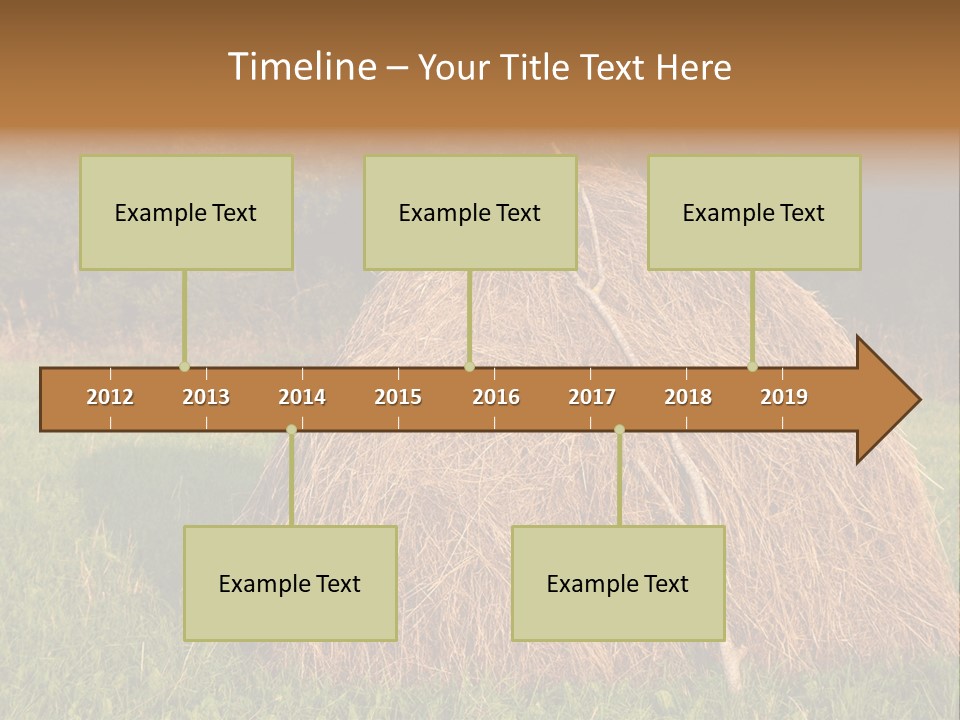 Timeline – Your Title Text Here

Example Text

Example Text

Example Text

2012 2013 2014 2015 2016 2017 2018 2019

Example Text

Example Text